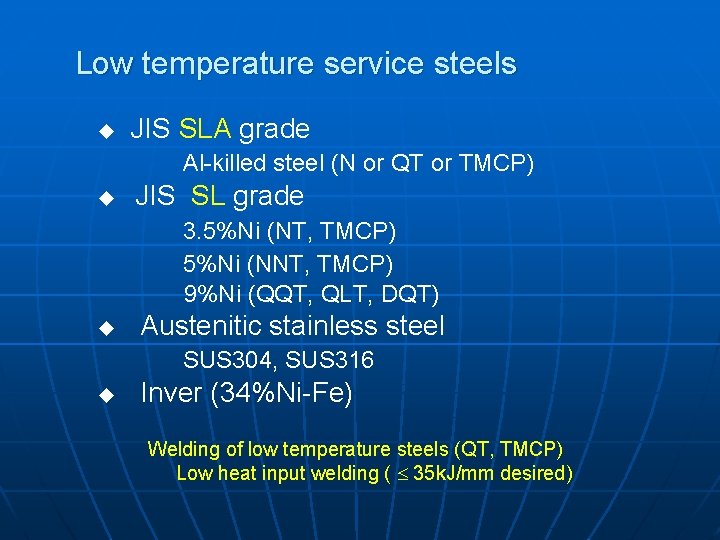 Low temperature service steels

◆ JIS SLA grade

Al-killed steel (N or QT or TMCP)

◆ JIS SL grade

3.5%Ni (NT, TMCP)
5%Ni (NNT, TMCP)
9%Ni (QQT, QLT, DQT)

◆ Austenitic stainless steel

SUS304, SUS316

◆ Inver (34%Ni-Fe)

Welding of low temperature steels (QT, TMCP)
Low heat input welding ( $\leq$ 35kJ/mm desired)